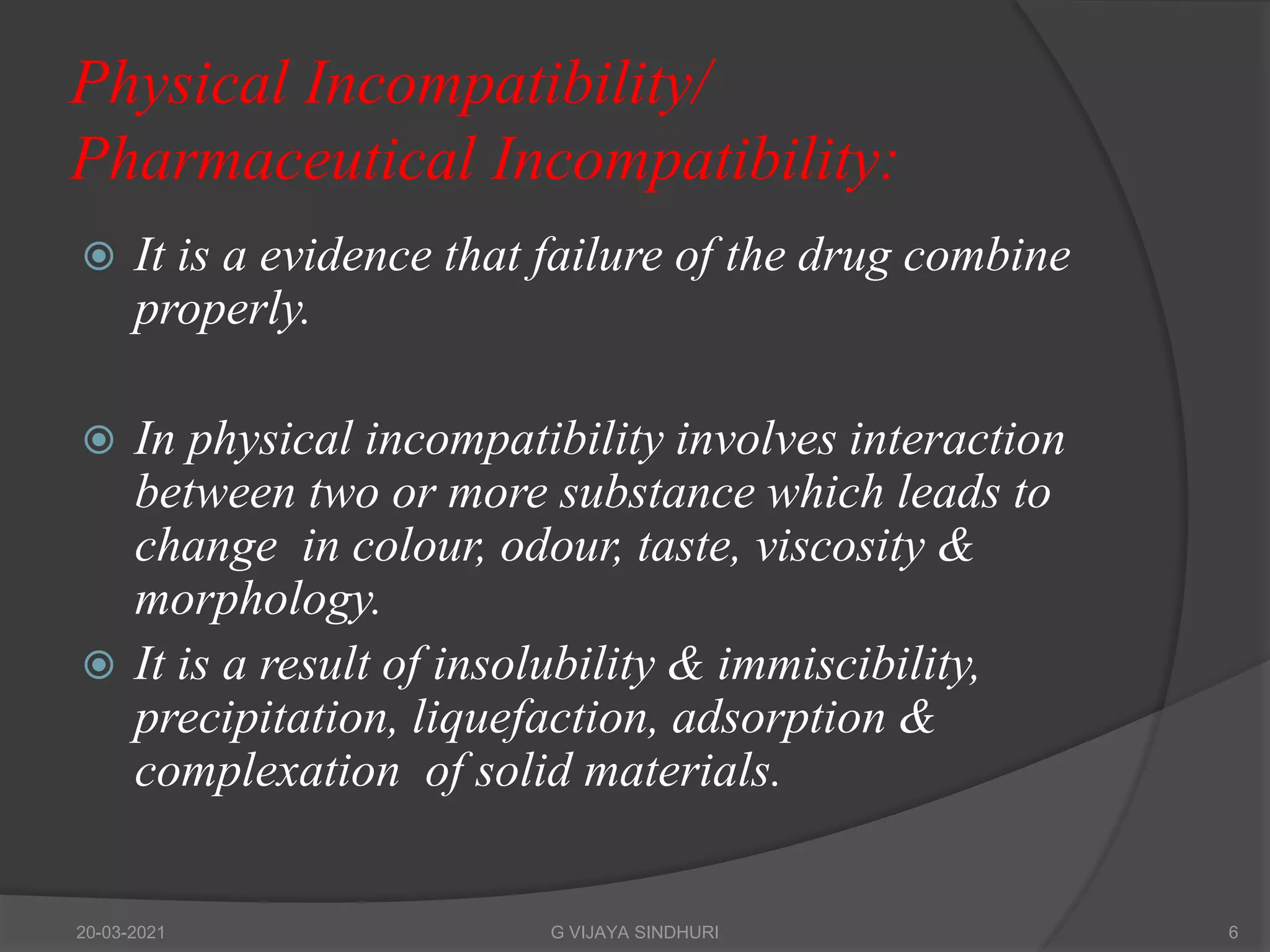 Physical Incompatibility/ Pharmaceutical Incompatibility:

It is a evidence that failure of the drug combine properly.

In physical incompatibility involves interaction between two or more substance which leads to change in colour, odour, taste, viscosity & morphology.

It is a result of insolubility & immiscibility, precipitation, liquefaction, adsorption & complexation of solid materials.

20-03-2021 G VIJAYA SINDHURI 6